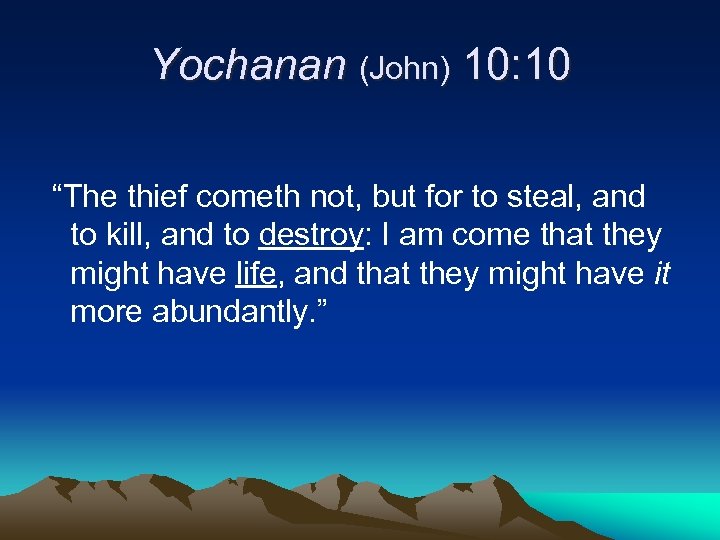 Yochanan (John) 10:10

“The thief cometh not, but for to steal, and to kill, and to destroy: I am come that they might have life, and that they might have it more abundantly.”